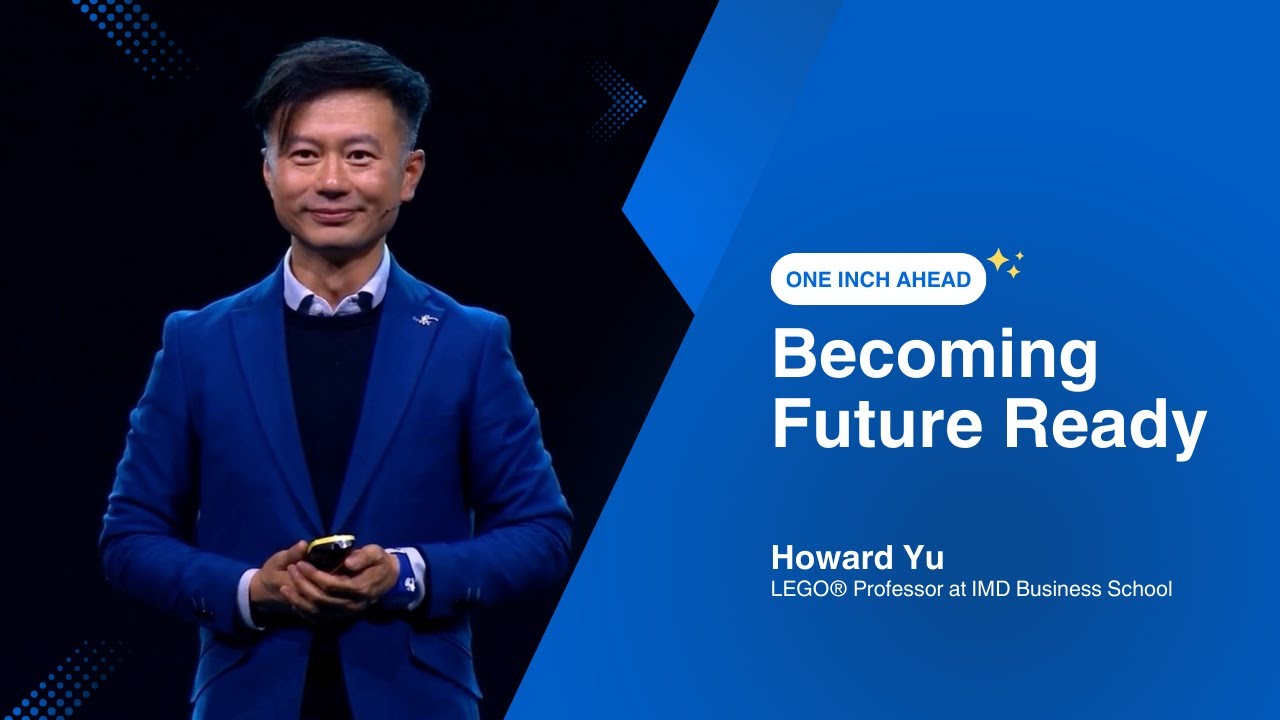 ONE INCH AHEAD

Becoming Future Ready

Howard Yu

LEGO® Professor at IMD Business School